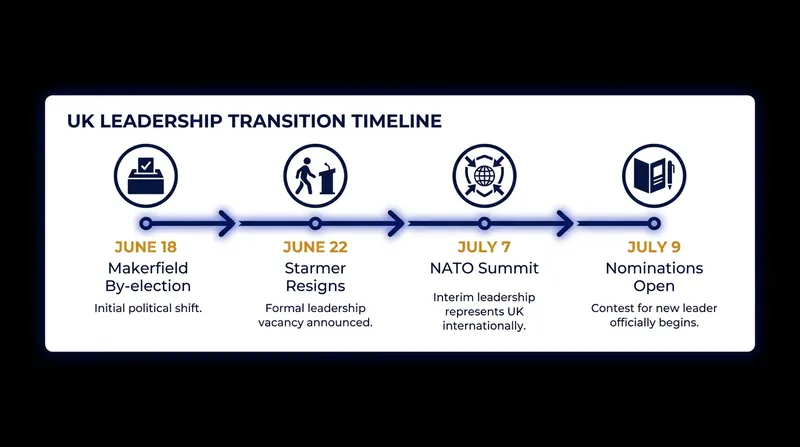 UK LEADERSHIP TRANSITION TIMELINE

JUNE 18
Makerfield By-election
Initial political shift.

JUNE 22
Starmer Resigns
Formal leadership vacancy announced.

JULY 7
NATO Summit
Interim leadership represents UK internationally.

JULY 9
Nominations Open
Contest for new leader officially begins.